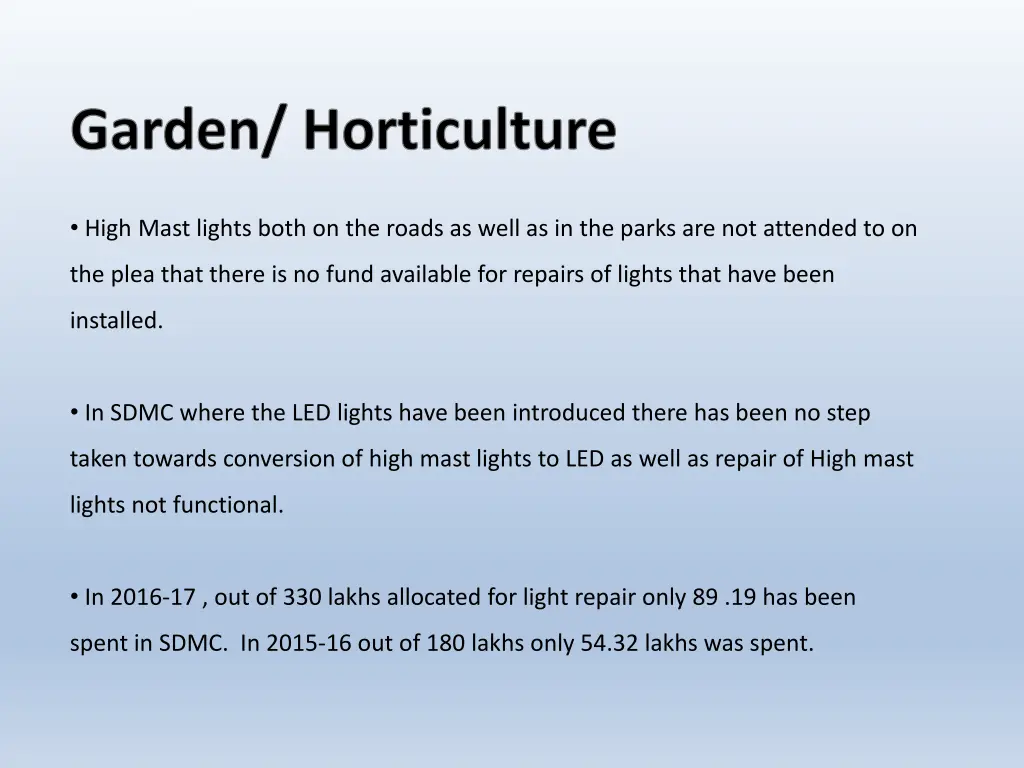 Garden/ Horticulture

• High Mast lights both on the roads as well as in the parks are not attended to on the plea that there is no fund available for repairs of lights that have been installed.

• In SDMC where the LED lights have been introduced there has been no step taken towards conversion of high mast lights to LED as well as repair of High mast lights not functional.

• In 2016-17 , out of 330 lakhs allocated for light repair only 89 .19 has been spent in SDMC. In 2015-16 out of 180 lakhs only 54.32 lakhs was spent.